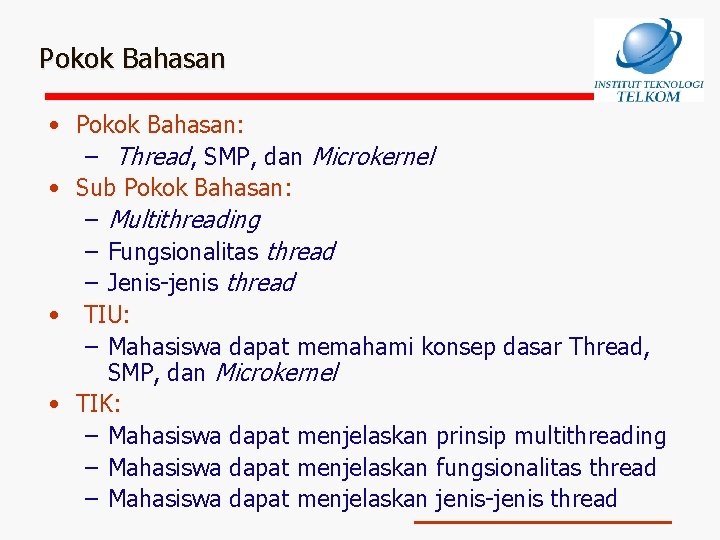 Pokok Bahasan

INSTITUT TEKNOLOGI TELKOM

• Pokok Bahasan:
– Thread, SMP, dan Microkernel
• Sub Pokok Bahasan:
– Multithreading
– Fungsionalitas thread
– Jenis-jenis thread
• TIU:
– Mahasiswa dapat memahami konsep dasar Thread, SMP, dan Microkernel
• TIK:
– Mahasiswa dapat menjelaskan prinsip multithreading
– Mahasiswa dapat menjelaskan fungsionalitas thread
– Mahasiswa dapat menjelaskan jenis-jenis thread